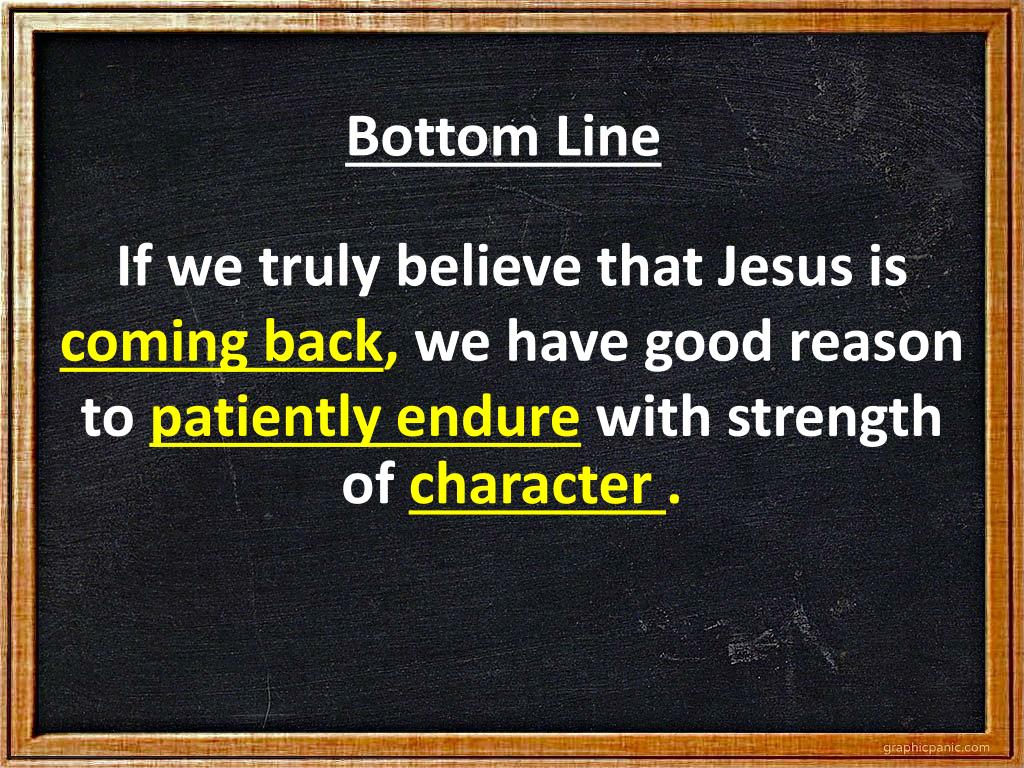 Bottom Line

If we truly believe that Jesus is coming back, we have good reason to patiently endure with strength of character .

graphicpanic.com